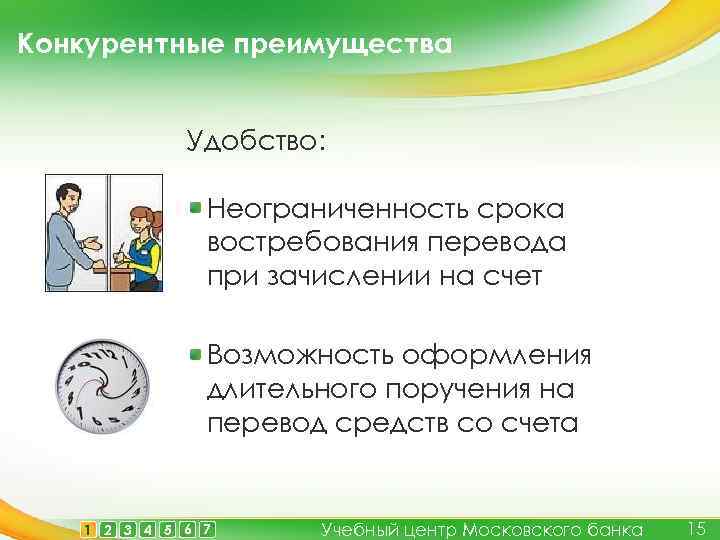 Конкурентные преимущества

Удобство:

Неограниченность срока востребования перевода при зачислении на счет

Возможность оформления длительного поручения на перевод средств со счета

1 2 3 4 5 6 7

Учебный центр Московского банка

15